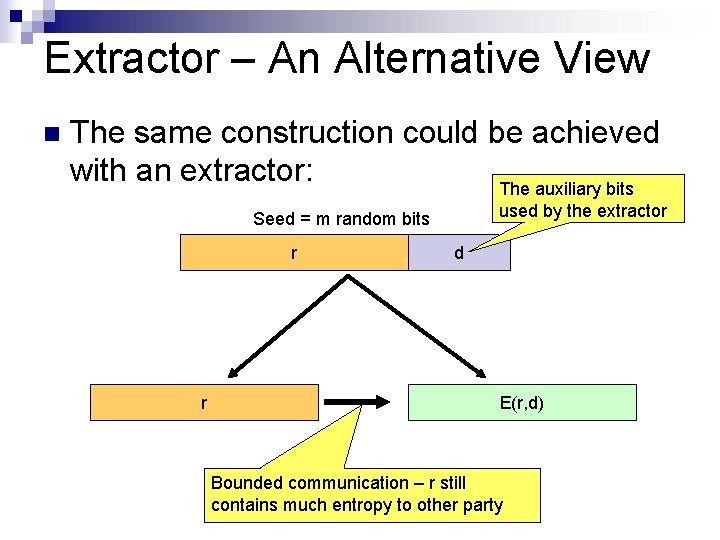 Extractor – An Alternative View

The same construction could be achieved with an extractor:

The auxiliary bits used by the extractor

Seed = m random bits

r

d

r

E(r,d)

Bounded communication – r still contains much entropy to other party